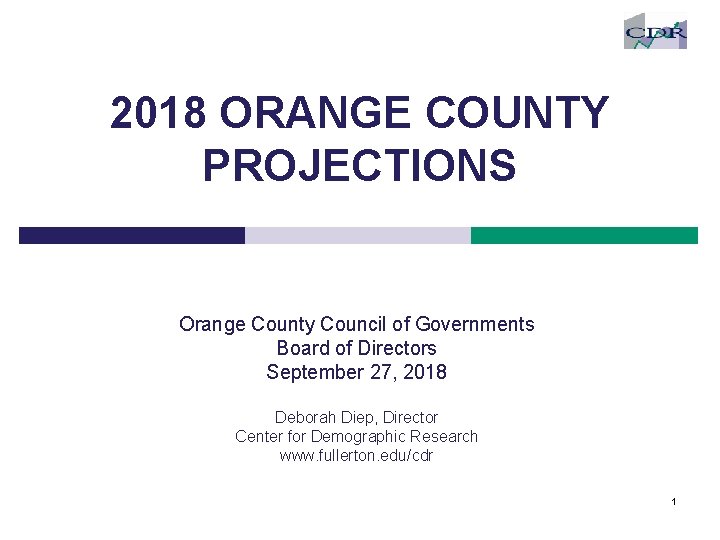 CDR

2018 ORANGE COUNTY PROJECTIONS

Orange County Council of Governments
Board of Directors
September 27, 2018

Deborah Diep, Director
Center for Demographic Research
www.fullerton.edu/cdr

1